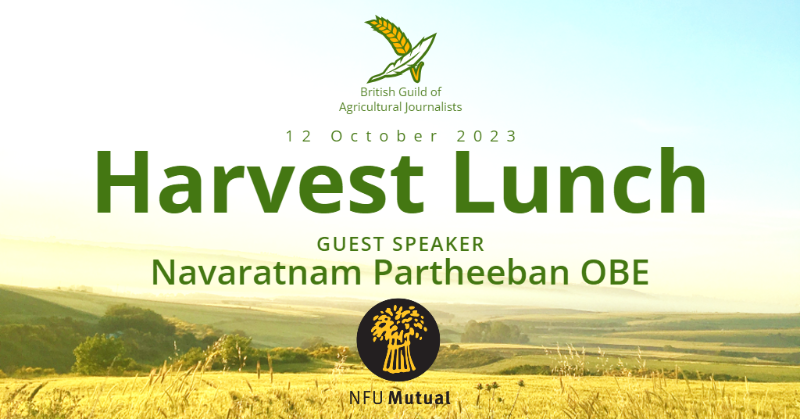 British Guild of Agricultural Journalists

12 October 2023

Harvest Lunch

GUEST SPEAKER

Navaratnam Partheeban OBE

NFU Mutual